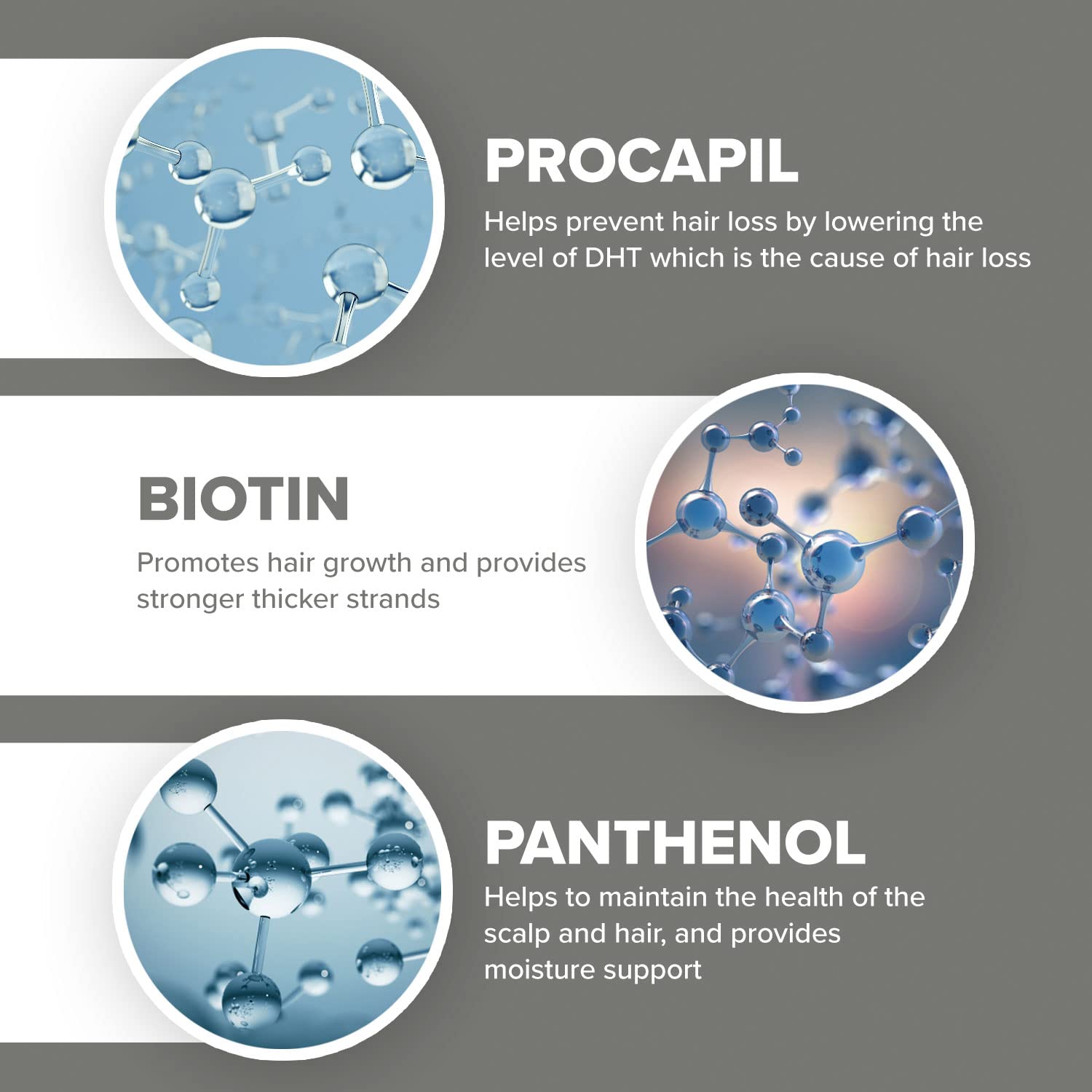 PROCAPIL

Helps prevent hair loss by lowering the level of DHT which is the cause of hair loss

BIOTIN

Promotes hair growth and provides stronger thicker strands

PANTHENOL

Helps to maintain the health of the scalp and hair, and provides moisture support